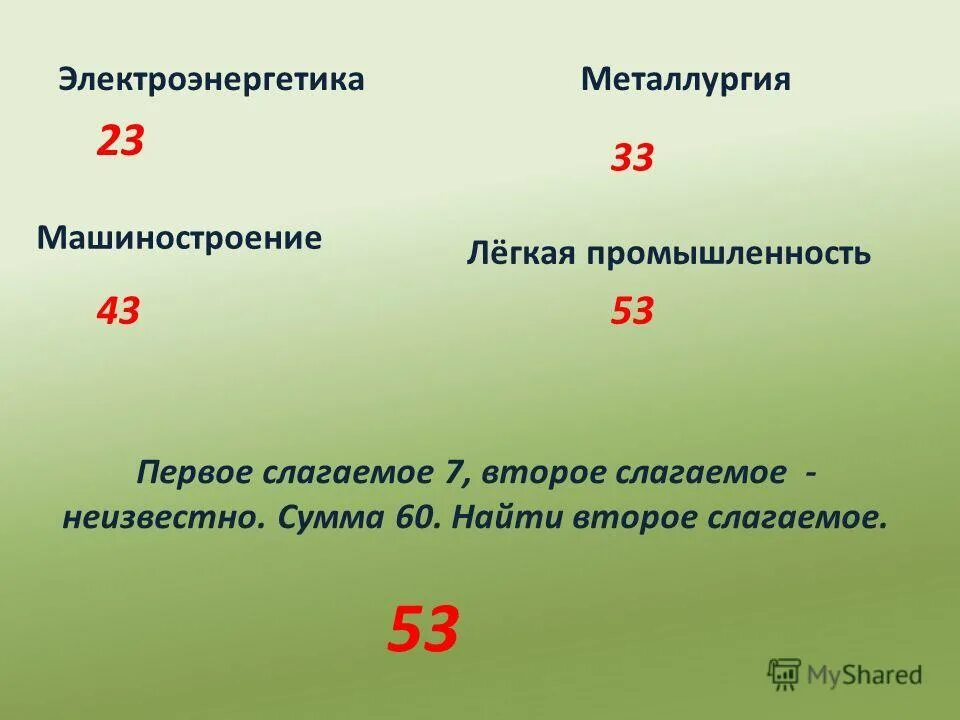 Электроэнергетика

23

Металлургия

33

Машиностроение

43

Лёгкая промышленность

53

Первое слагаемое 7, второе слагаемое - неизвестно. Сумма 60. Найти второе слагаемое.

53

MyShared